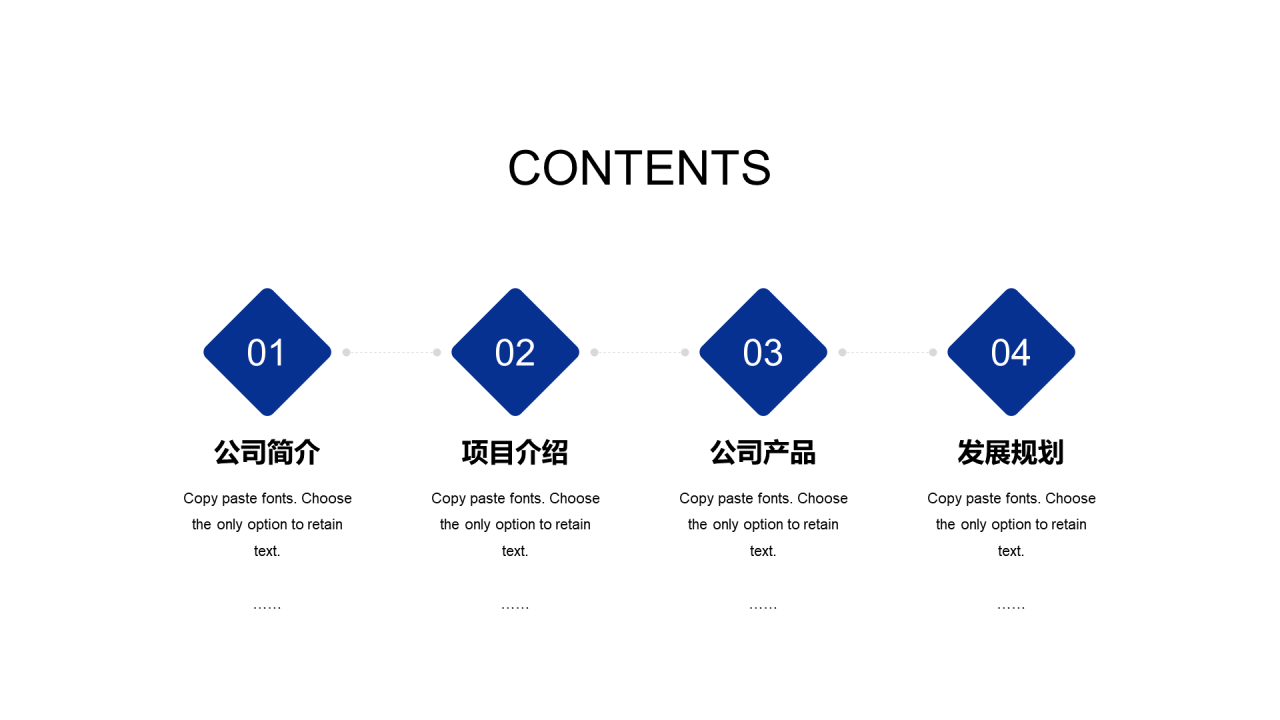 CONTENTS

01

公司简介

Copy paste fonts. Choose the only option to retain text.

……

02

项目介绍

Copy paste fonts. Choose the only option to retain text.

……

03

公司产品

Copy paste fonts. Choose the only option to retain text.

……

04

发展规划

Copy paste fonts. Choose the only option to retain text.

……